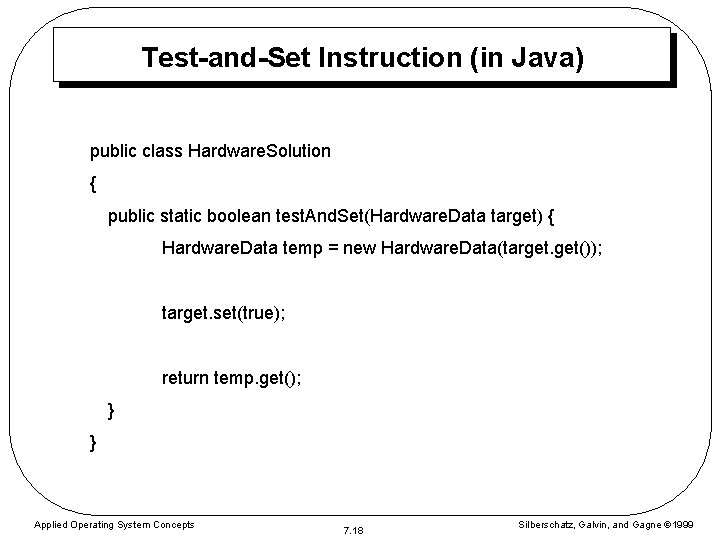 Test-and-Set Instruction (in Java)

public class HardwareSolution
{
public static boolean testAndSet(HardwareData target) {
HardwareData temp = new HardwareData(target.get());

target.set(true);

return temp.get();
}
}

Applied Operating System Concepts

7.18

Silberschatz, Galvin, and Gagne ©1999